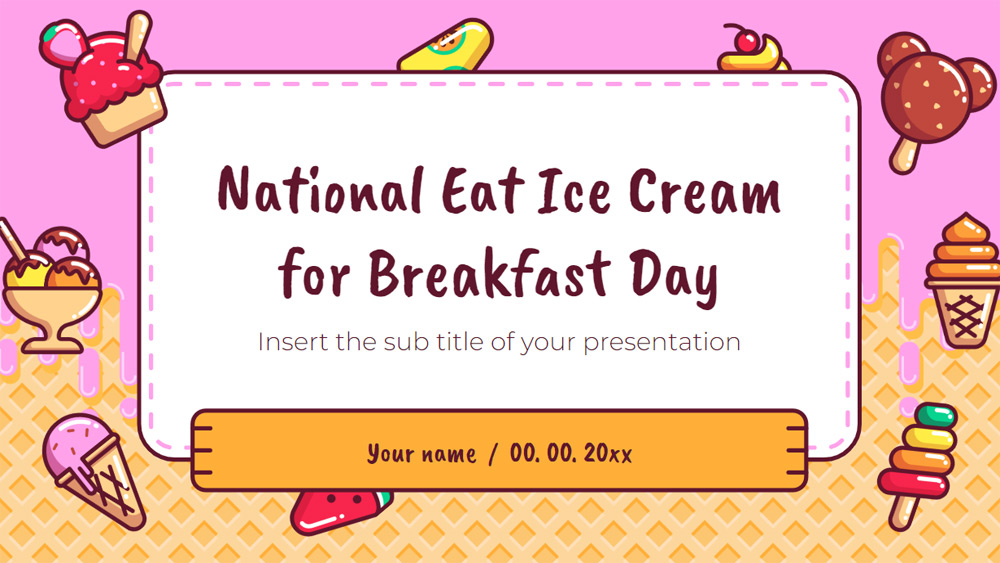 National Eat Ice Cream for Breakfast Day

Insert the sub title of your presentation

Your name / 00. 00. 20xx